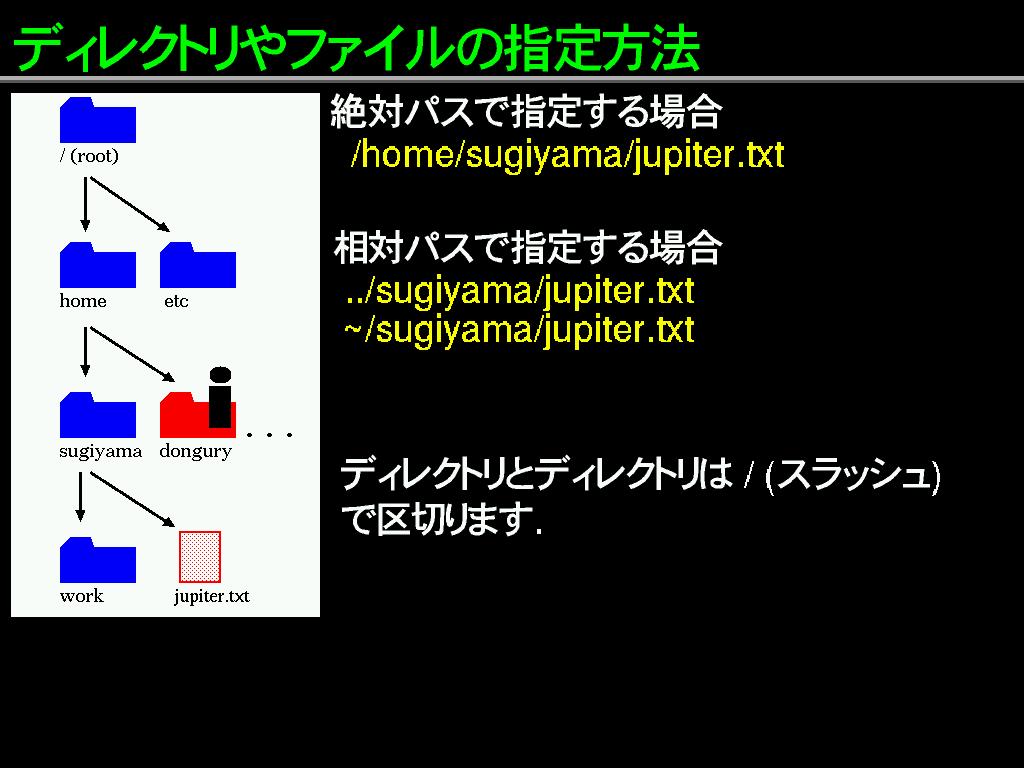 ディレクトリやファイルの指定方法

/ (root)

home

etc

sugiyama

dongury

. . .

work

jupiter.txt

絶対パスで指定する場合
/home/sugiyama/jupiter.txt

相対パスで指定する場合
../sugiyama/jupiter.txt
~/sugiyama/jupiter.txt

ディレクトリとディレクトリは / (スラッシュ) で区切ります.